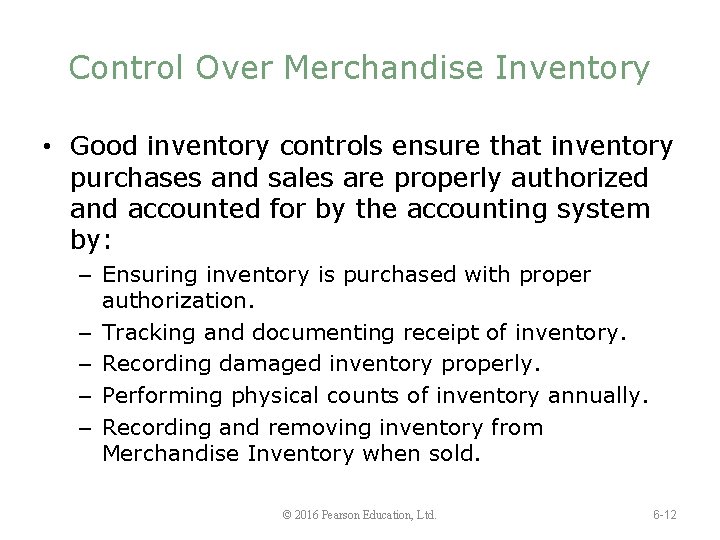 Control Over Merchandise Inventory

• Good inventory controls ensure that inventory purchases and sales are properly authorized and accounted for by the accounting system by:

– Ensuring inventory is purchased with proper authorization.

– Tracking and documenting receipt of inventory.

– Recording damaged inventory properly.

– Performing physical counts of inventory annually.

– Recording and removing inventory from Merchandise Inventory when sold.

© 2016 Pearson Education, Ltd.

6-12